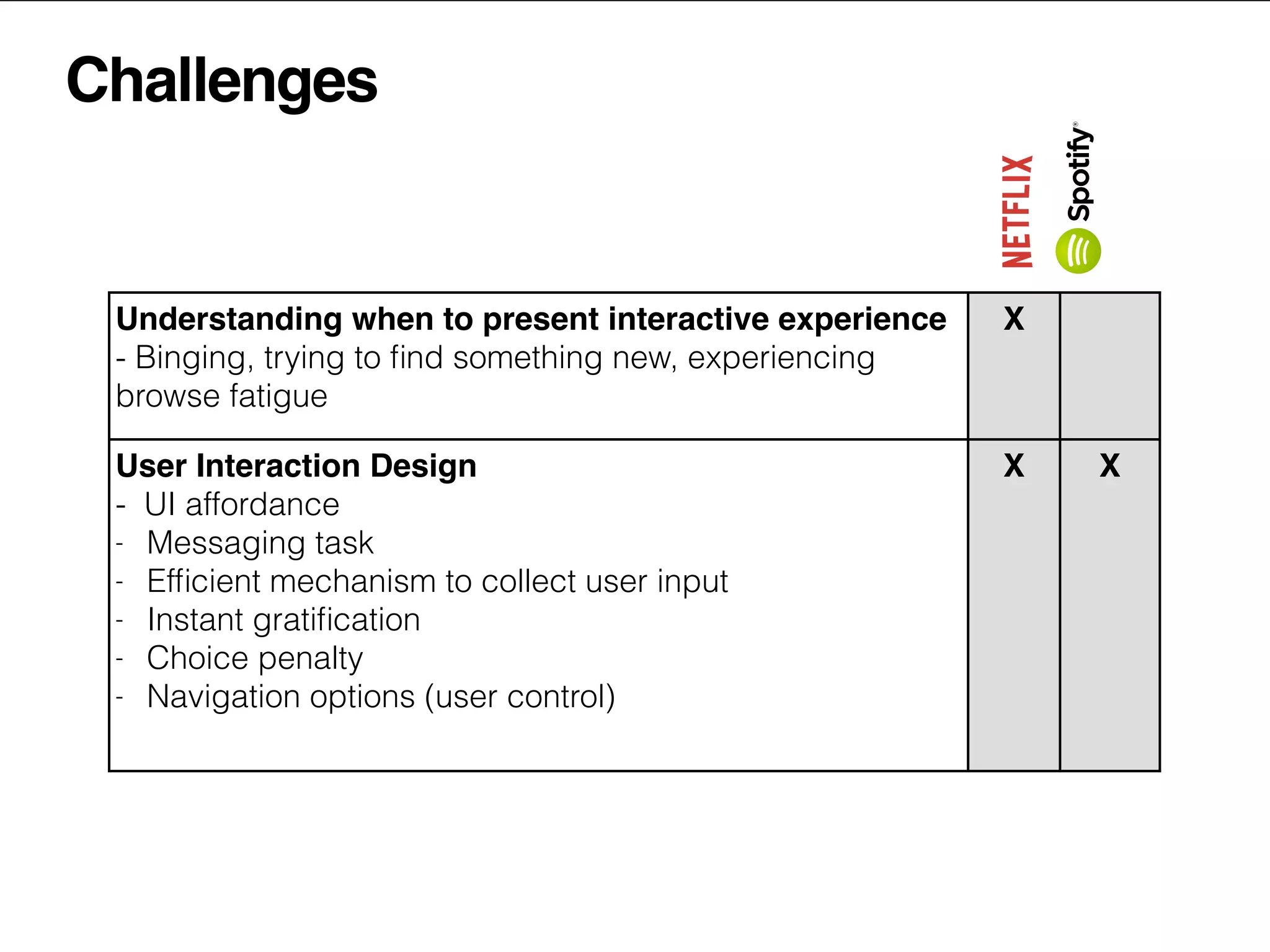 Challenges

| | NETFLIX | Spotify® |
|---|---|---|
| **Understanding when to present interactive experience** - Binging, trying to find something new, experiencing browse fatigue | X | |
| **User Interaction Design** - UI affordance - Messaging task - Efficient mechanism to collect user input - Instant gratification - Choice penalty - Navigation options (user control) | X | X |